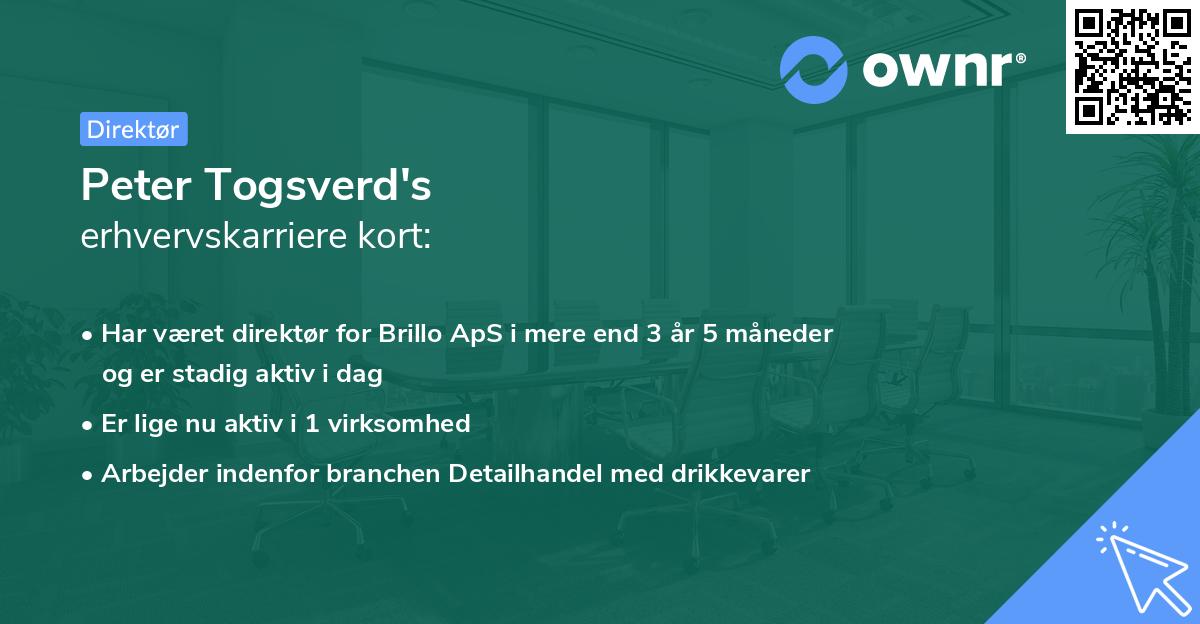 ownr®

Direktør

Peter Togsverd's
erhvervskarriere kort:

• Har været direktør for Brillo ApS i mere end 3 år 5 måneder og er stadig aktiv i dag
• Er lige nu aktiv i 1 virksomhed
• Arbejder indenfor branchen Detailhandel med drikkevarer